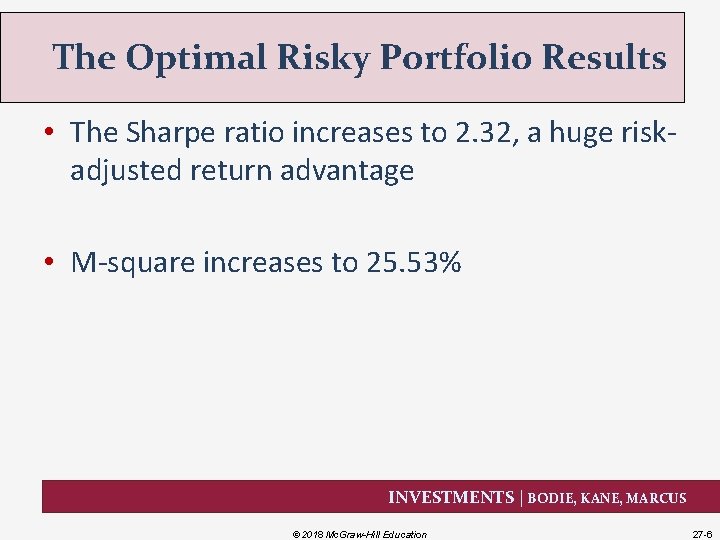 The Optimal Risky Portfolio Results

• The Sharpe ratio increases to 2.32, a huge risk-adjusted return advantage

• M-square increases to 25.53%

INVESTMENTS | BODIE, KANE, MARCUS

© 2018 McGraw-Hill Education

27-6